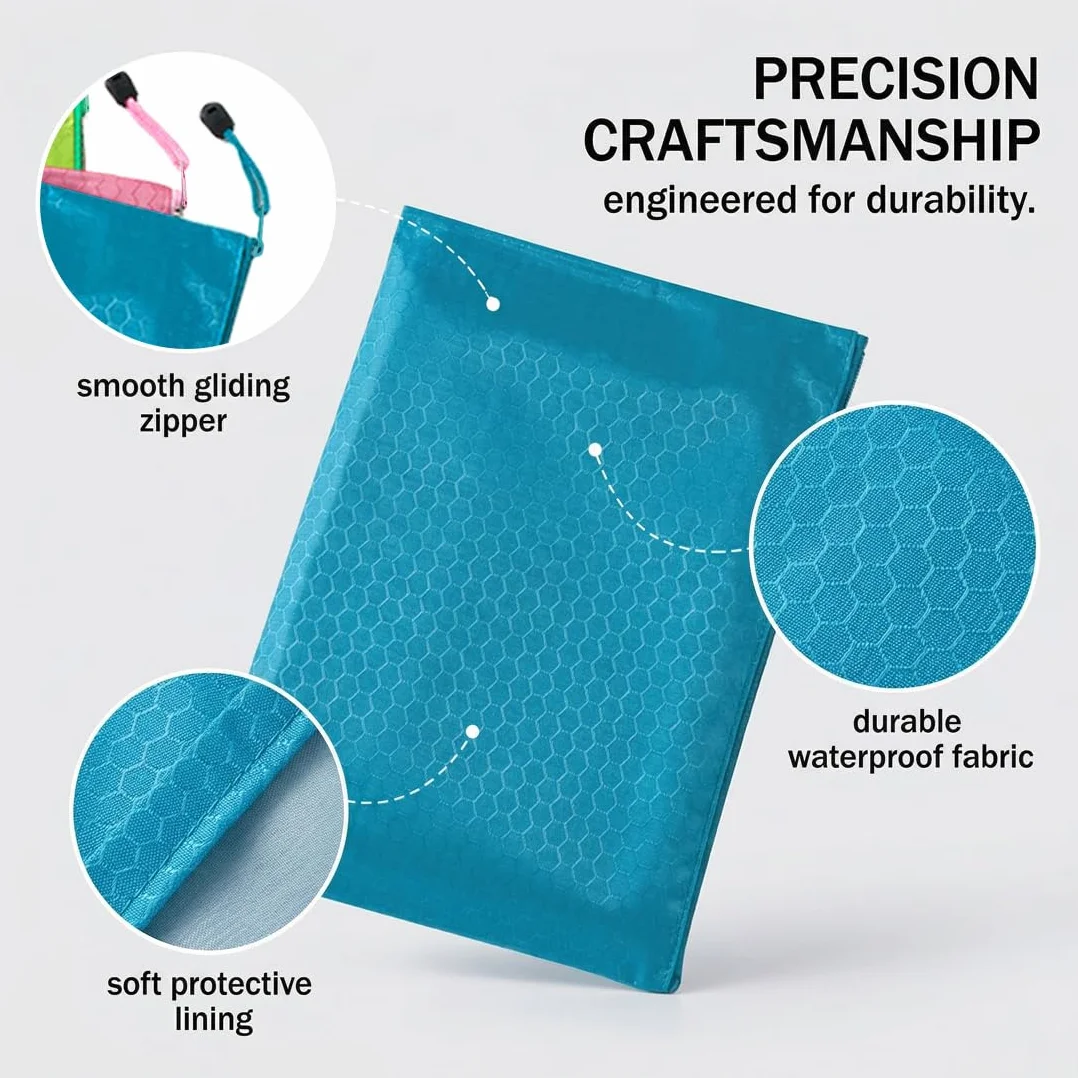 PRECISION CRAFTSMANSHIP
engineered for durability.

smooth gliding zipper

durable waterproof fabric

soft protective lining